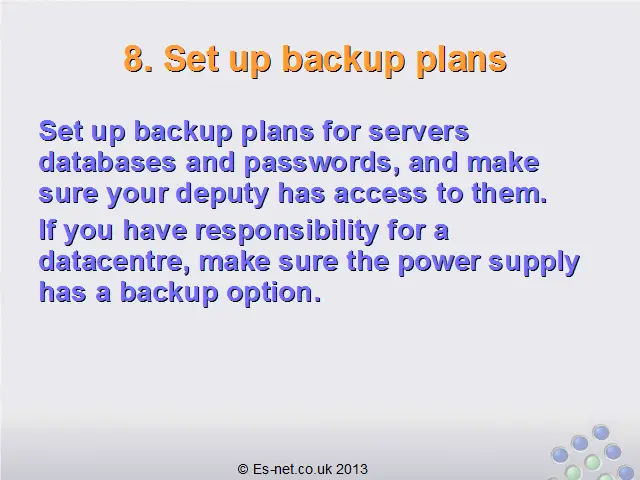 8. Set up backup plans

Set up backup plans for servers databases and passwords, and make sure your deputy has access to them.

If you have responsibility for a datacentre, make sure the power supply has a backup option.

© Es-net.co.uk 2013